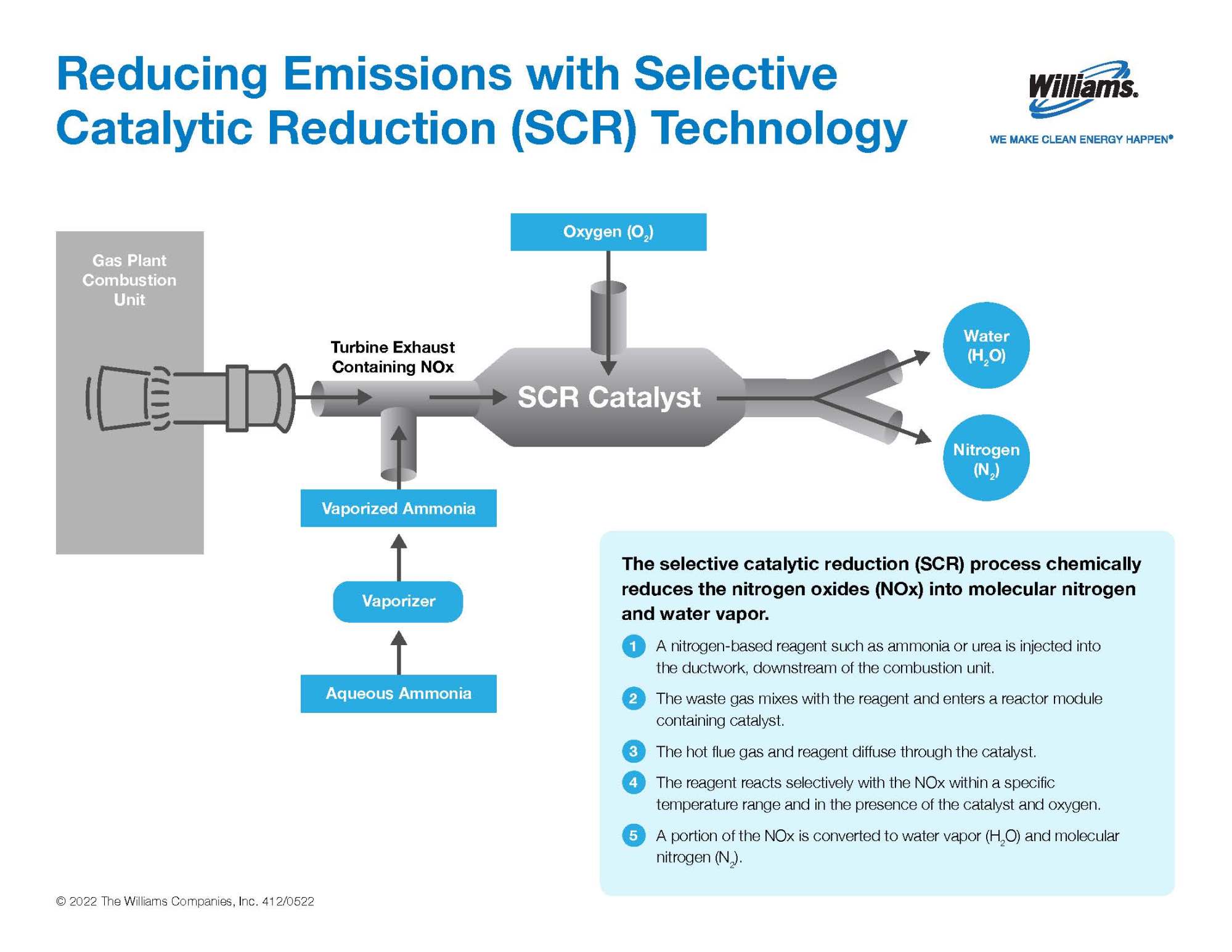 Reducing Emissions with Selective Catalytic Reduction (SCR) Technology

Williams.

WE MAKE CLEAN ENERGY HAPPEN®

Gas Plant Combustion Unit

Oxygen ($O_2$)

Turbine Exhaust Containing NOx

SCR Catalyst

Water ($H_2O$)

Nitrogen ($N_2$)

Vaporized Ammonia

Vaporizer

Aqueous Ammonia

The selective catalytic reduction (SCR) process chemically reduces the nitrogen oxides (NOx) into molecular nitrogen and water vapor.

1 A nitrogen-based reagent such as ammonia or urea is injected into the ductwork, downstream of the combustion unit.

2 The waste gas mixes with the reagent and enters a reactor module containing catalyst.

3 The hot flue gas and reagent diffuse through the catalyst.

4 The reagent reacts selectively with the NOx within a specific temperature range and in the presence of the catalyst and oxygen.

5 A portion of the NOx is converted to water vapor ($H_2O$) and molecular nitrogen ($N_2$).

© 2022 The Williams Companies, Inc. 412/0522